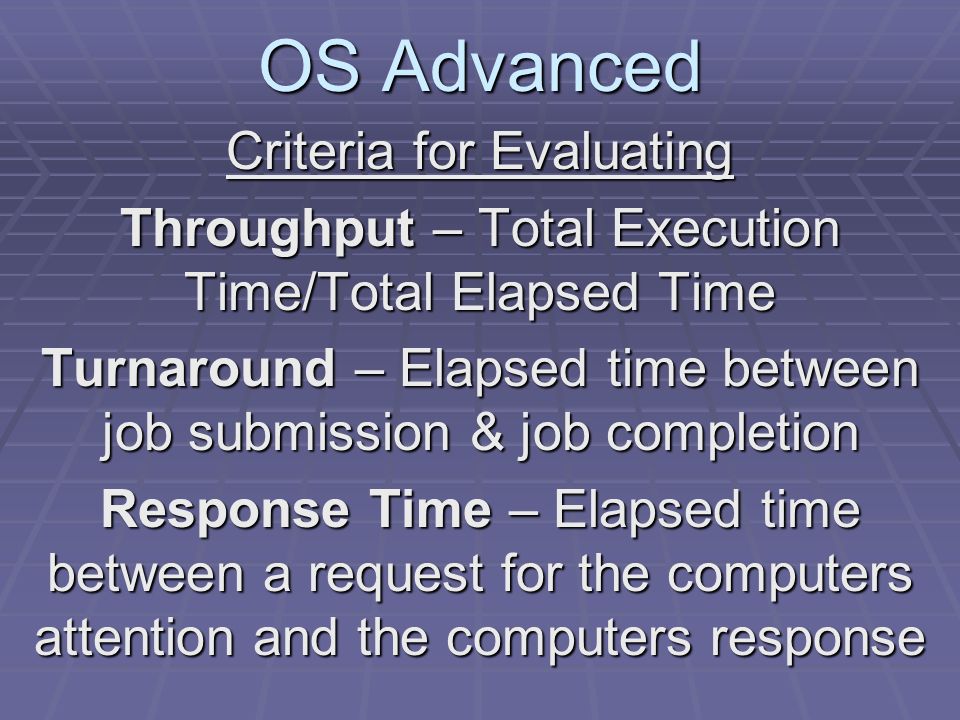 OS Advanced

Criteria for Evaluating

Throughput – Total Execution Time/Total Elapsed Time

Turnaround – Elapsed time between job submission & job completion

Response Time – Elapsed time between a request for the computers attention and the computers response